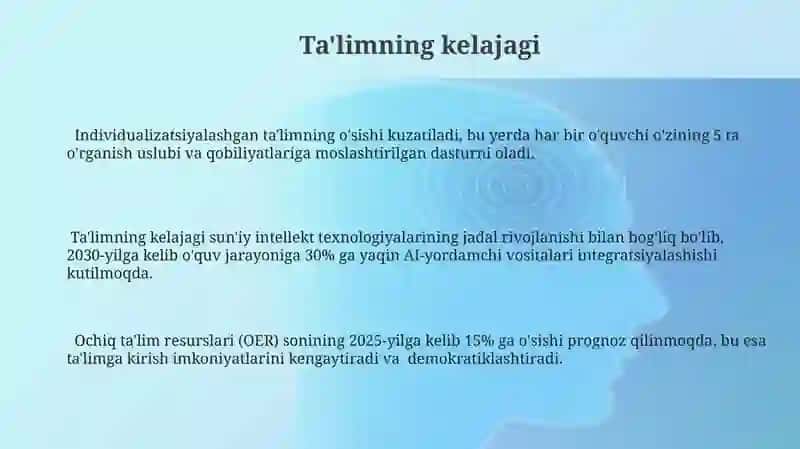 Ta'limning kelajagi

Individualizatsiyalashgan ta'limning o'sishi kuzatiladi, bu yerda har bir o'quvchi o'zining 5 ta o'rganish uslubi va qobiliyatlariga moslashtirilgan dasturni oladi.

Ta'limning kelajagi sun'iy intellekt texnologiyalarining jadal rivojlanishi bilan bog'liq bo'lib, 2030-yilga kelib o'quv jarayoniga 30% ga yaqin AI-yordamchi vositalari integratsiyalashishi kutilmoqda.

Ochiq ta'lim resurslari (OER) sonining 2025-yilga kelib 15% ga o'sishi prognoz qilinmoqda, bu esa ta'limga kirish imkoniyatlarini kengaytiradi va demokratiklashtiradi.